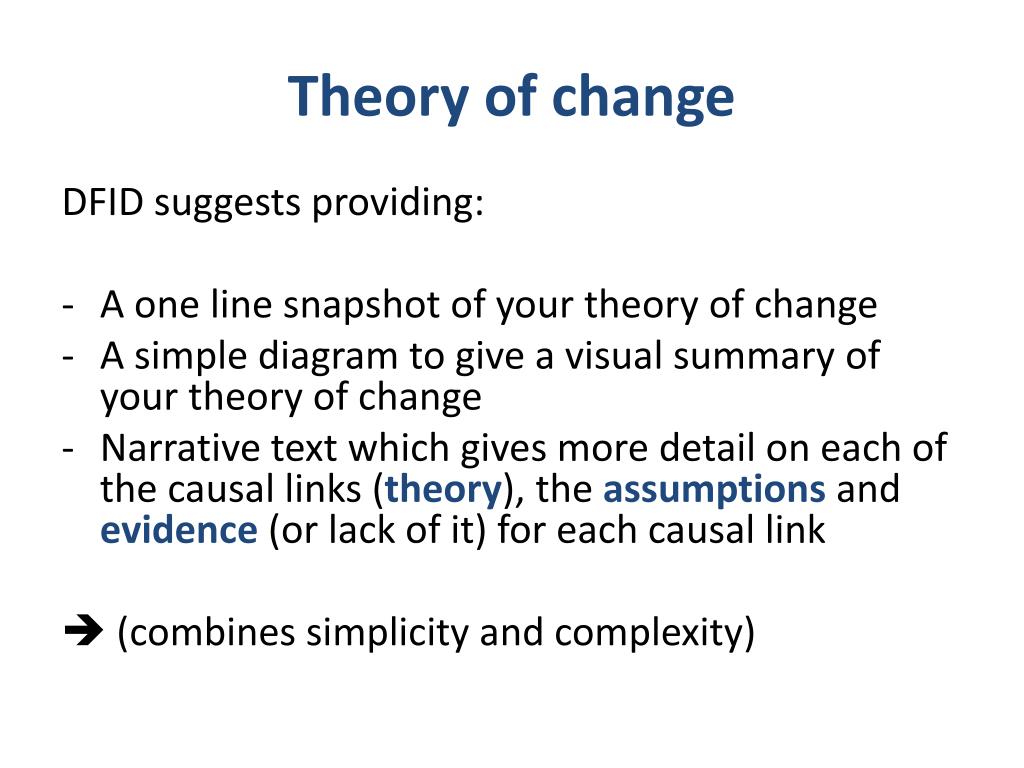 Theory of change

DFID suggests providing:

- A one line snapshot of your theory of change
- A simple diagram to give a visual summary of your theory of change
- Narrative text which gives more detail on each of the causal links (theory), the assumptions and evidence (or lack of it) for each causal link

➔ (combines simplicity and complexity)